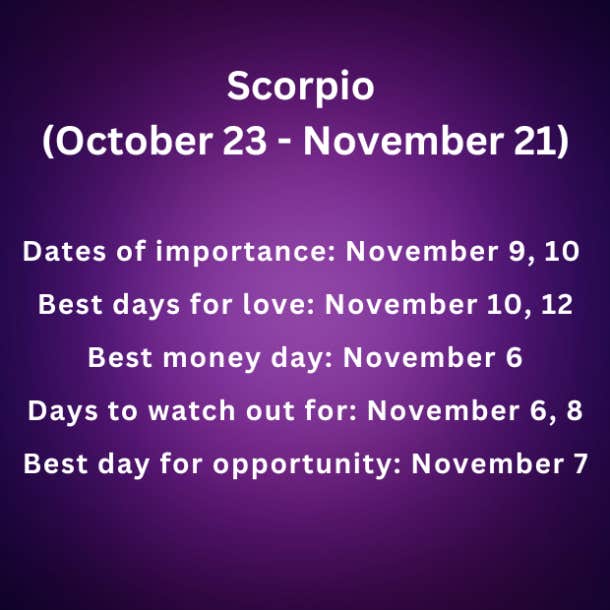 Scorpio
(October 23 - November 21)

Dates of importance: November 9, 10

Best days for love: November 10, 12

Best money day: November 6

Days to watch out for: November 6, 8

Best day for opportunity: November 7